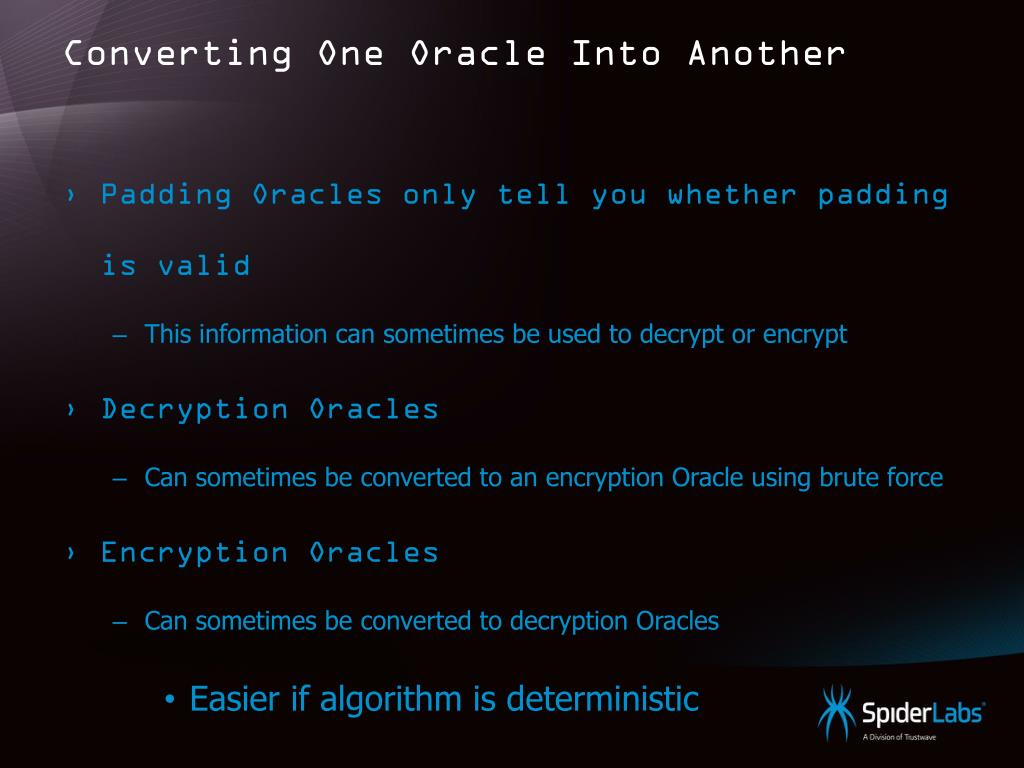 Converting One Oracle Into Another

› Padding Oracles only tell you whether padding is valid

– This information can sometimes be used to decrypt or encrypt

› Decryption Oracles

– Can sometimes be converted to an encryption Oracle using brute force

› Encryption Oracles

– Can sometimes be converted to decryption Oracles

• Easier if algorithm is deterministic

SpiderLabs®
A Division of Trustwave